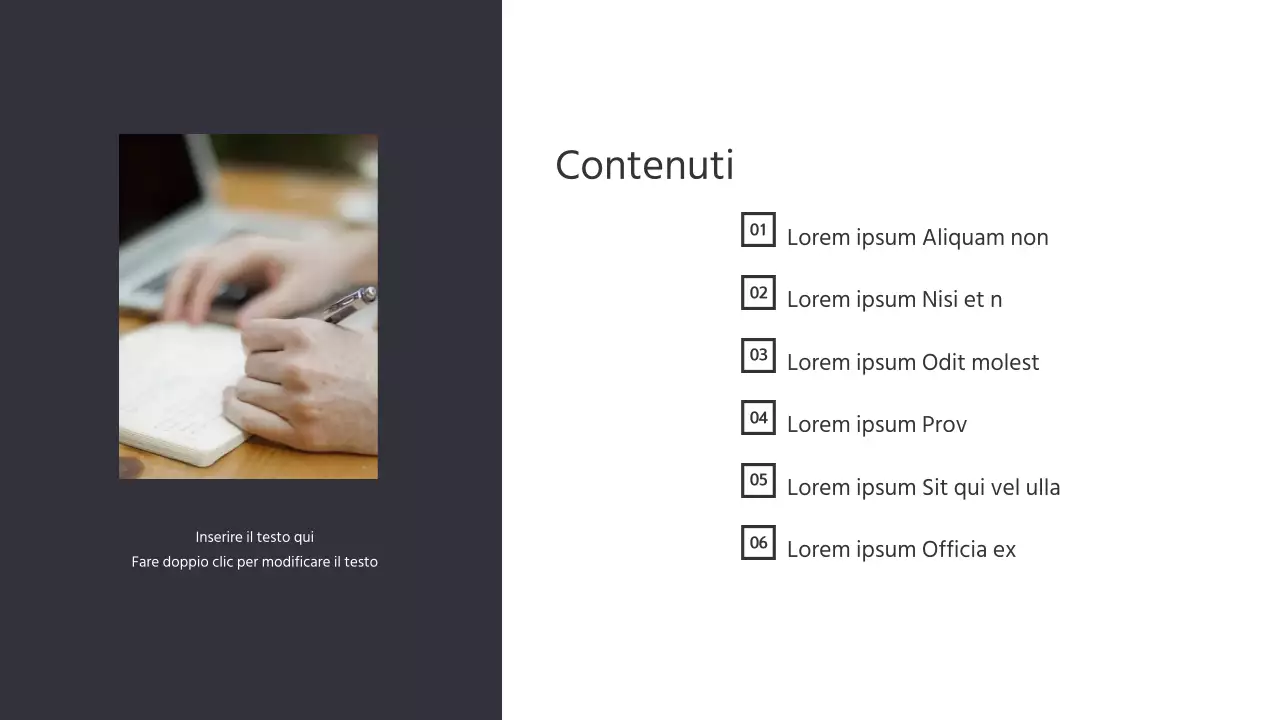 Inserire il testo qui
Fare doppio clic per modificare il testo

Contenuti

01 Lorem ipsum Aliquam non

02 Lorem ipsum Nisi et n

03 Lorem ipsum Odit molest

04 Lorem ipsum Prov

05 Lorem ipsum Sit qui vel ulla

06 Lorem ipsum Officia ex